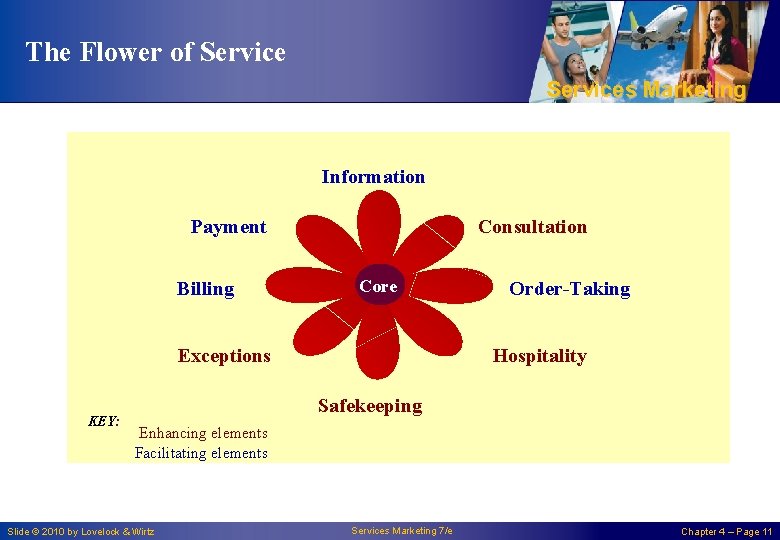 The Flower of Service

Services Marketing

Information

Payment

Consultation

Billing

Core

Order-Taking

Exceptions

Hospitality

Safekeeping

KEY:
Enhancing elements
Facilitating elements

Slide © 2010 by Lovelock & Wirtz

Services Marketing 7/e

Chapter 4 – Page 11